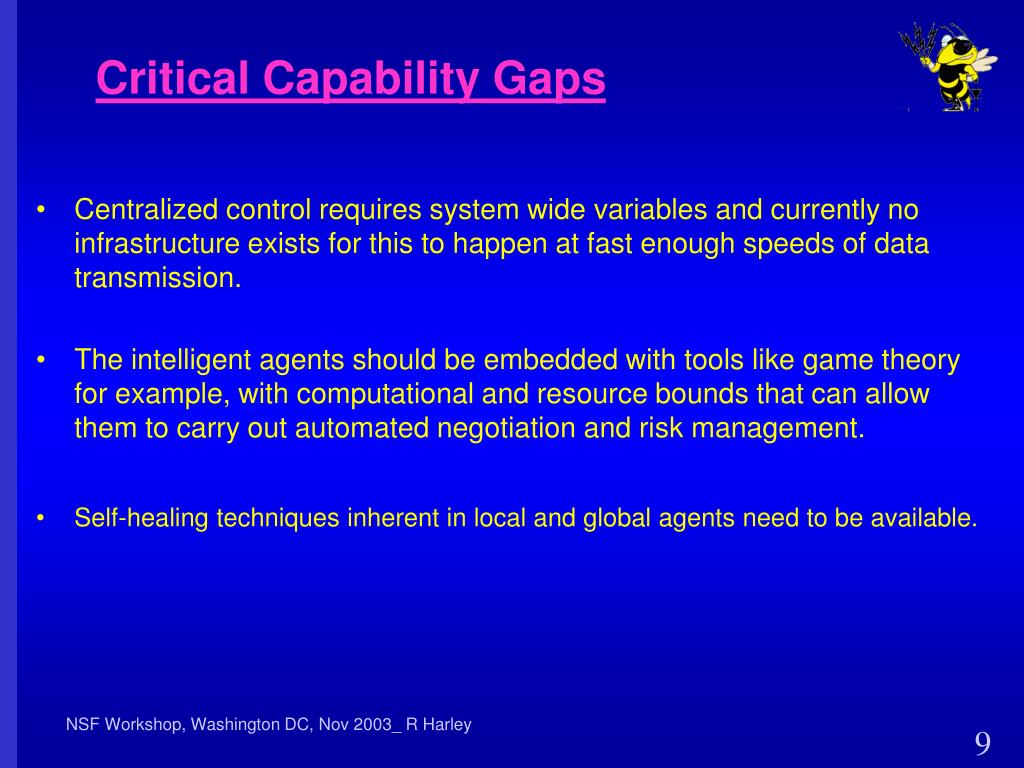 Critical Capability Gaps

• Centralized control requires system wide variables and currently no infrastructure exists for this to happen at fast enough speeds of data transmission.

• The intelligent agents should be embedded with tools like game theory for example, with computational and resource bounds that can allow them to carry out automated negotiation and risk management.

• Self-healing techniques inherent in local and global agents need to be available.

NSF Workshop, Washington DC, Nov 2003_ R Harley

9